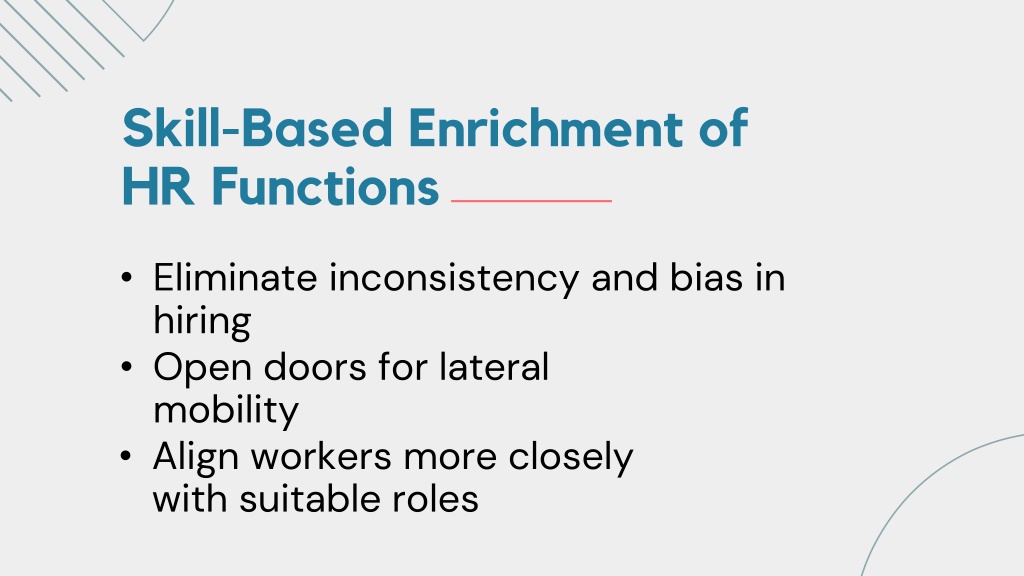 Skill-Based Enrichment of HR Functions

• Eliminate inconsistency and bias in hiring
• Open doors for lateral mobility
• Align workers more closely with suitable roles